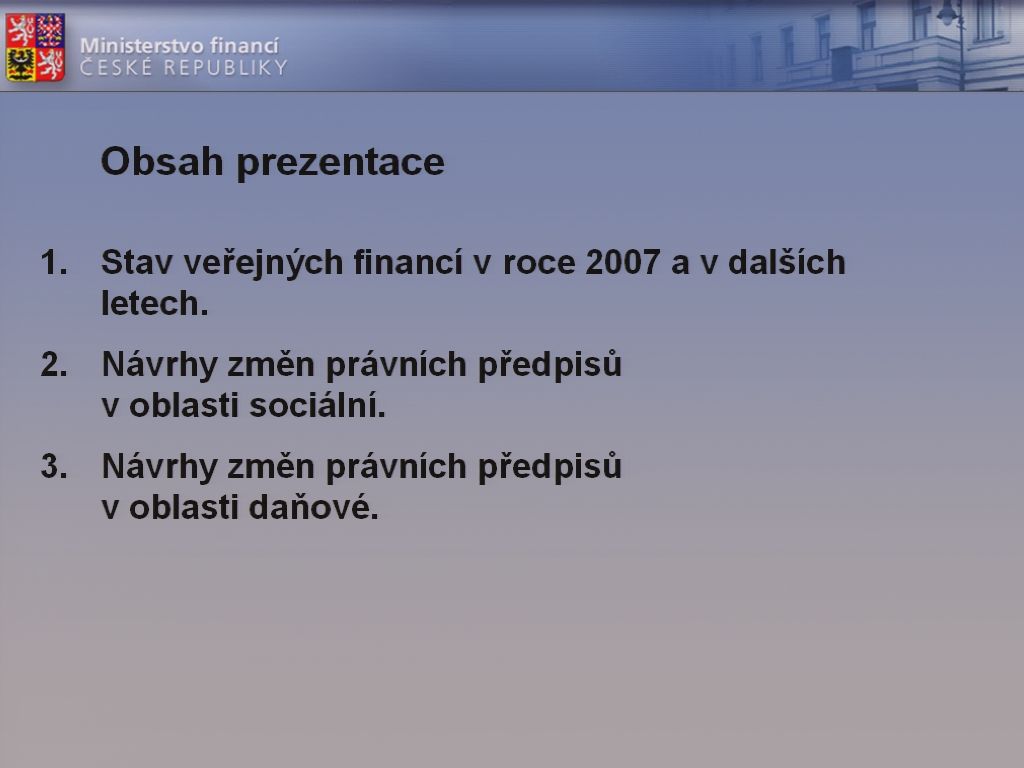 Ministerstvo financí
ČESKÉ REPUBLIKY

Obsah prezentace

1. Stav veřejných financí v roce 2007 a v dalších letech.

2. Návrhy změn právních předpisů v oblasti sociální.

3. Návrhy změn právních předpisů v oblasti daňové.